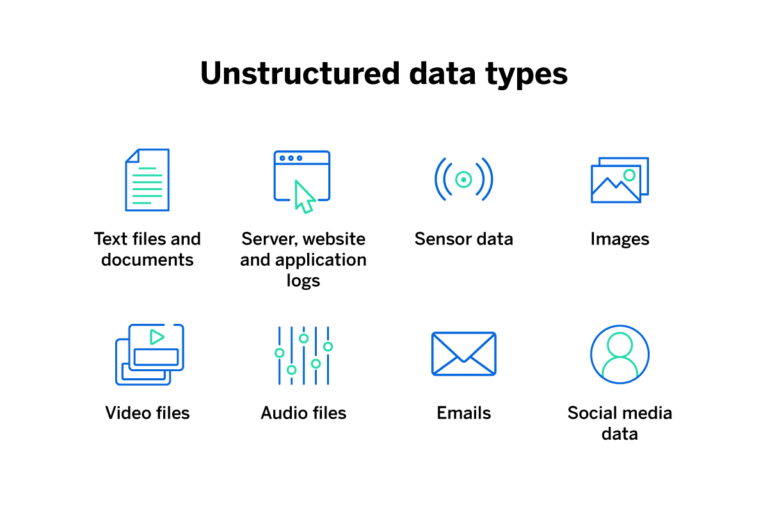 Unstructured data types

Text files and documents

Server, website and application logs

Sensor data

Images

Video files

Audio files

Emails

Social media data